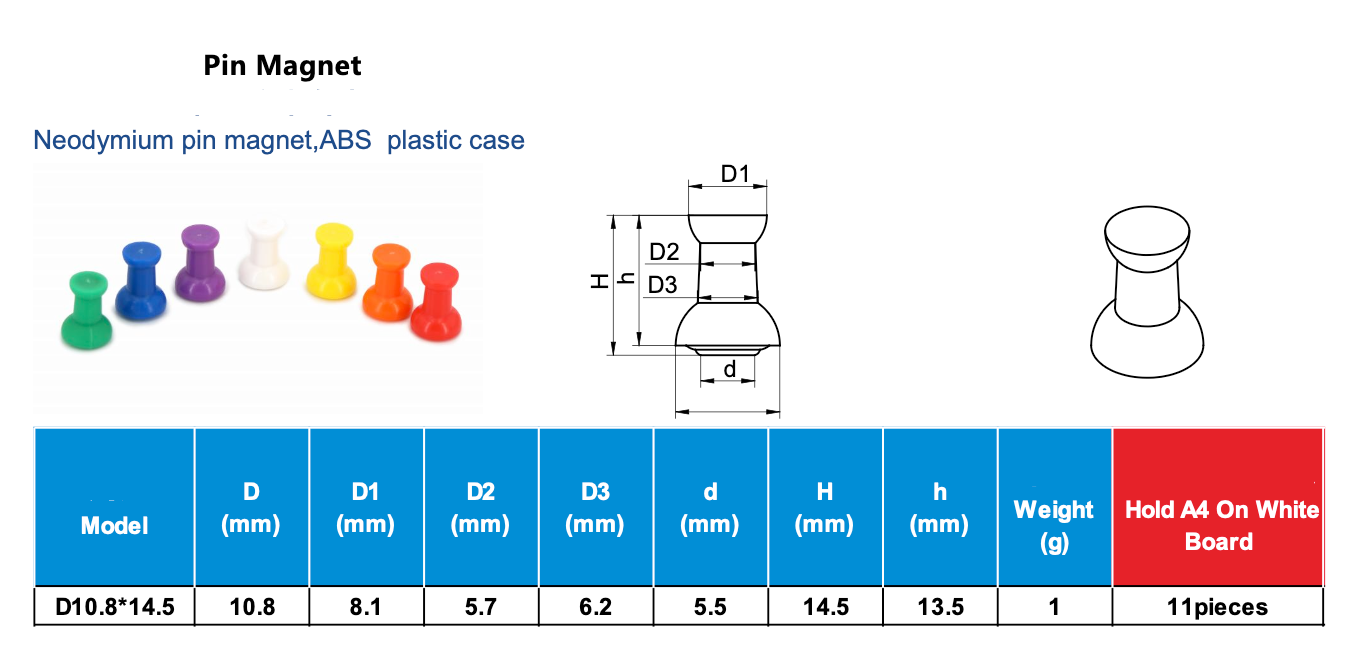 Pin Magnet

Neodymium pin magnet,ABS plastic case

D1
D2
D3
H
h
d

| Model | D (mm) | D1 (mm) | D2 (mm) | D3 (mm) | d (mm) | H (mm) | h (mm) | Weight (g) | Hold A4 On White Board |
|---|---|---|---|---|---|---|---|---|---|
| D10.8*14.5 | 10.8 | 8.1 | 5.7 | 6.2 | 5.5 | 14.5 | 13.5 | 1 | 11pieces |